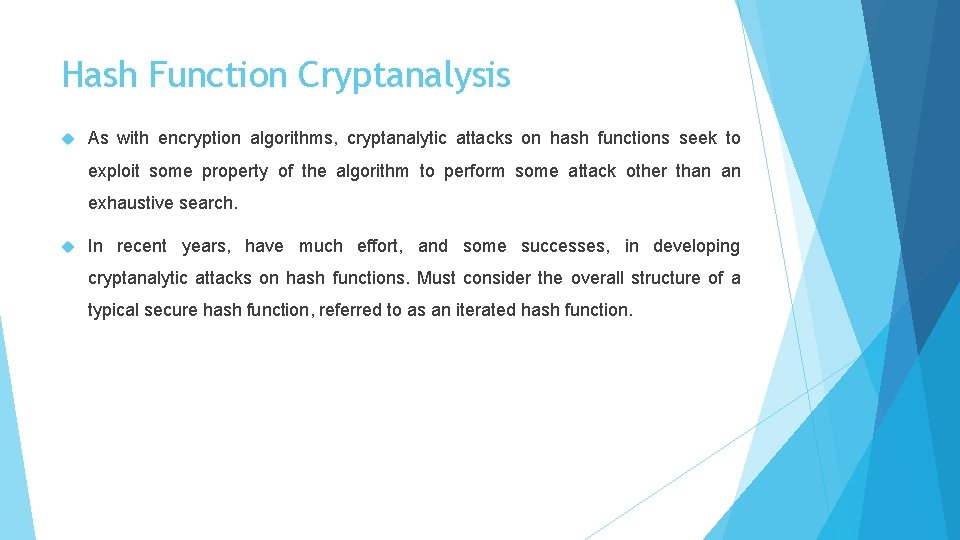 Hash Function Cryptanalysis

As with encryption algorithms, cryptanalytic attacks on hash functions seek to exploit some property of the algorithm to perform some attack other than an exhaustive search.

In recent years, have much effort, and some successes, in developing cryptanalytic attacks on hash functions. Must consider the overall structure of a typical secure hash function, referred to as an iterated hash function.